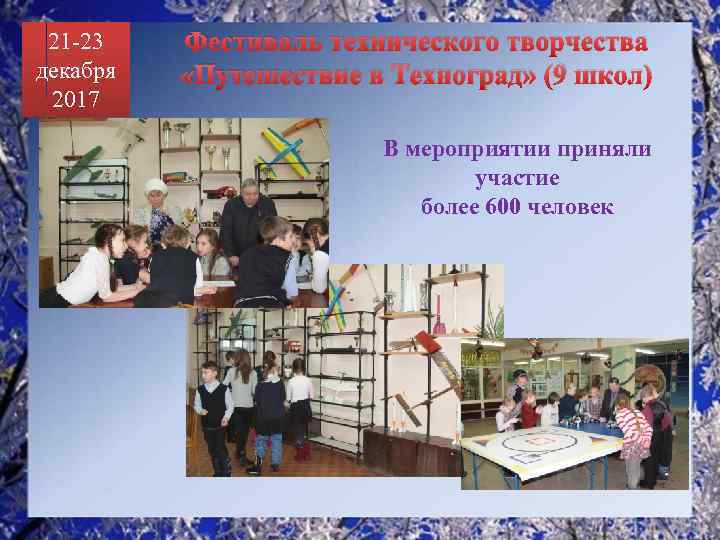 21-23 декабря 2017

Фестиваль технического творчества «Путешествие в Техноград» (9 школ)

В мероприятии приняли участие более 600 человек